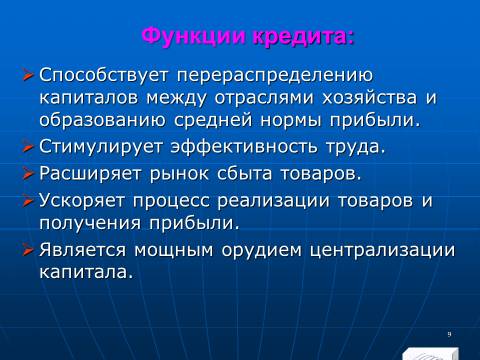 Функции кредита:

➢ Способствует перераспределению капиталов между отраслями хозяйства и образованию средней нормы прибыли.
➢ Стимулирует эффективность труда.
➢ Расширяет рынок сбыта товаров.
➢ Ускоряет процесс реализации товаров и получения прибыли.
➢ Является мощным орудием централизации капитала.

9